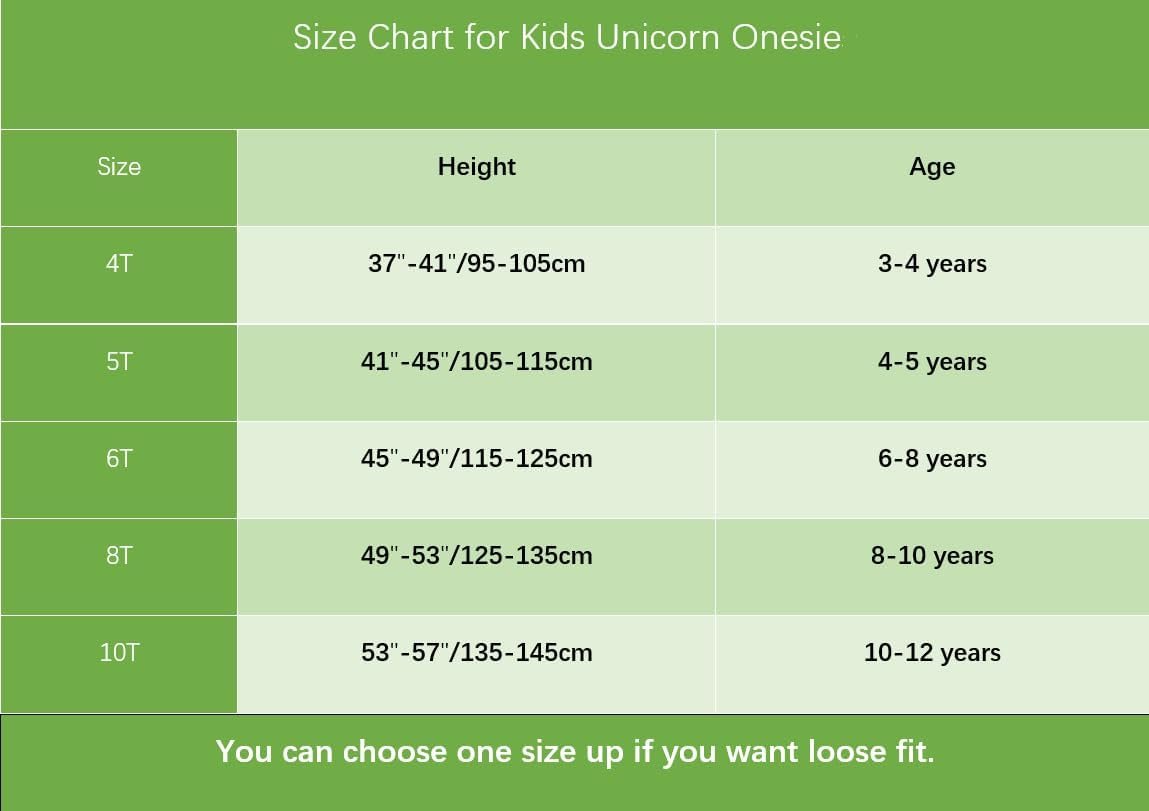 Size Chart for Kids Unicorn Onesie

| Size | Height | Age |
|---|---|---|
| 4T | 37"-41"/95-105cm | 3-4 years |
| 5T | 41"-45"/105-115cm | 4-5 years |
| 6T | 45"-49"/115-125cm | 6-8 years |
| 8T | 49"-53"/125-135cm | 8-10 years |
| 10T | 53"-57"/135-145cm | 10-12 years |

You can choose one size up if you want loose fit.